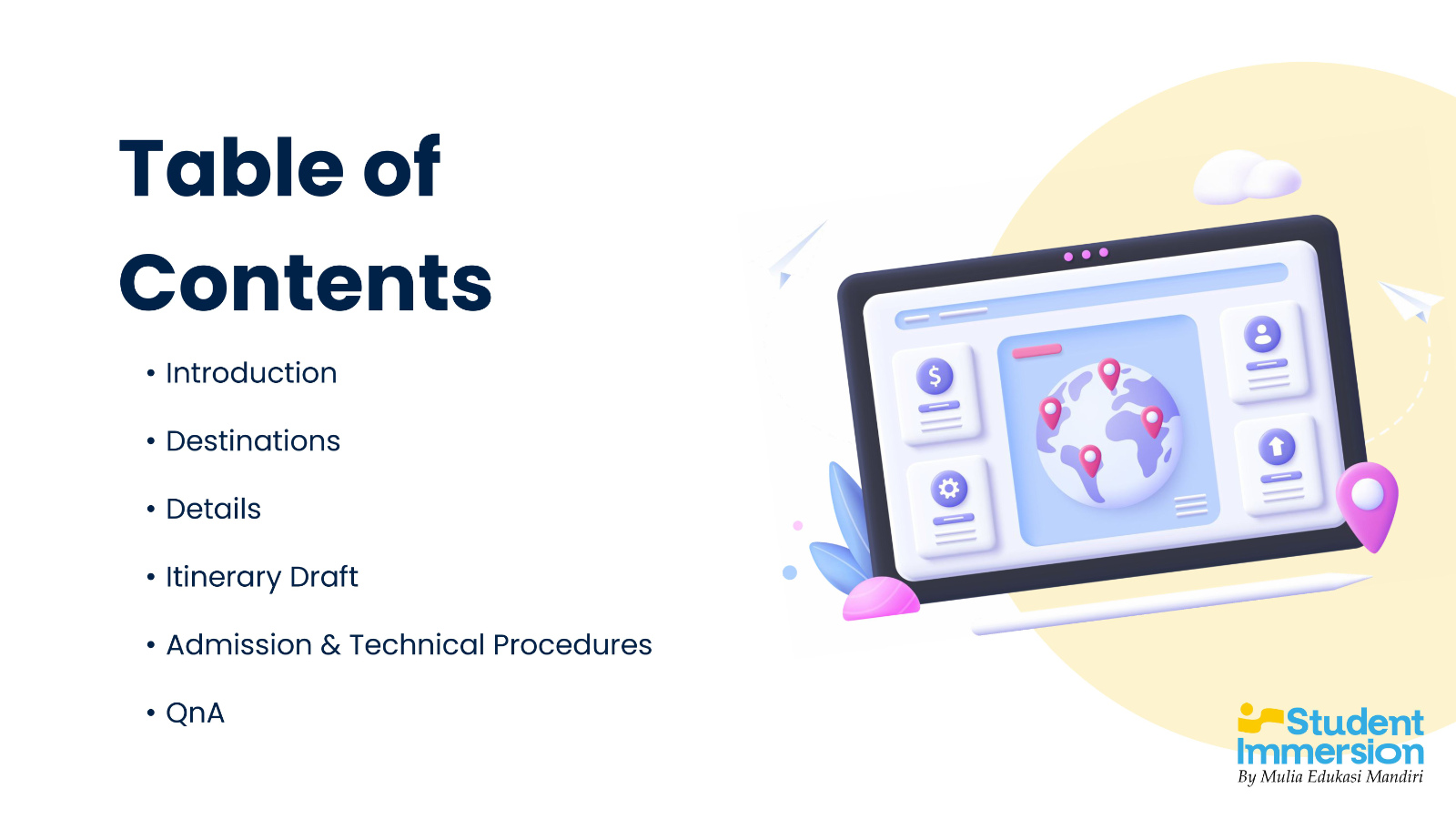 Table of Contents

• Introduction
• Destinations
• Details
• Itinerary Draft
• Admission & Technical Procedures
• QnA

$

Student Immersion
By Mulia Edukasi Mandiri